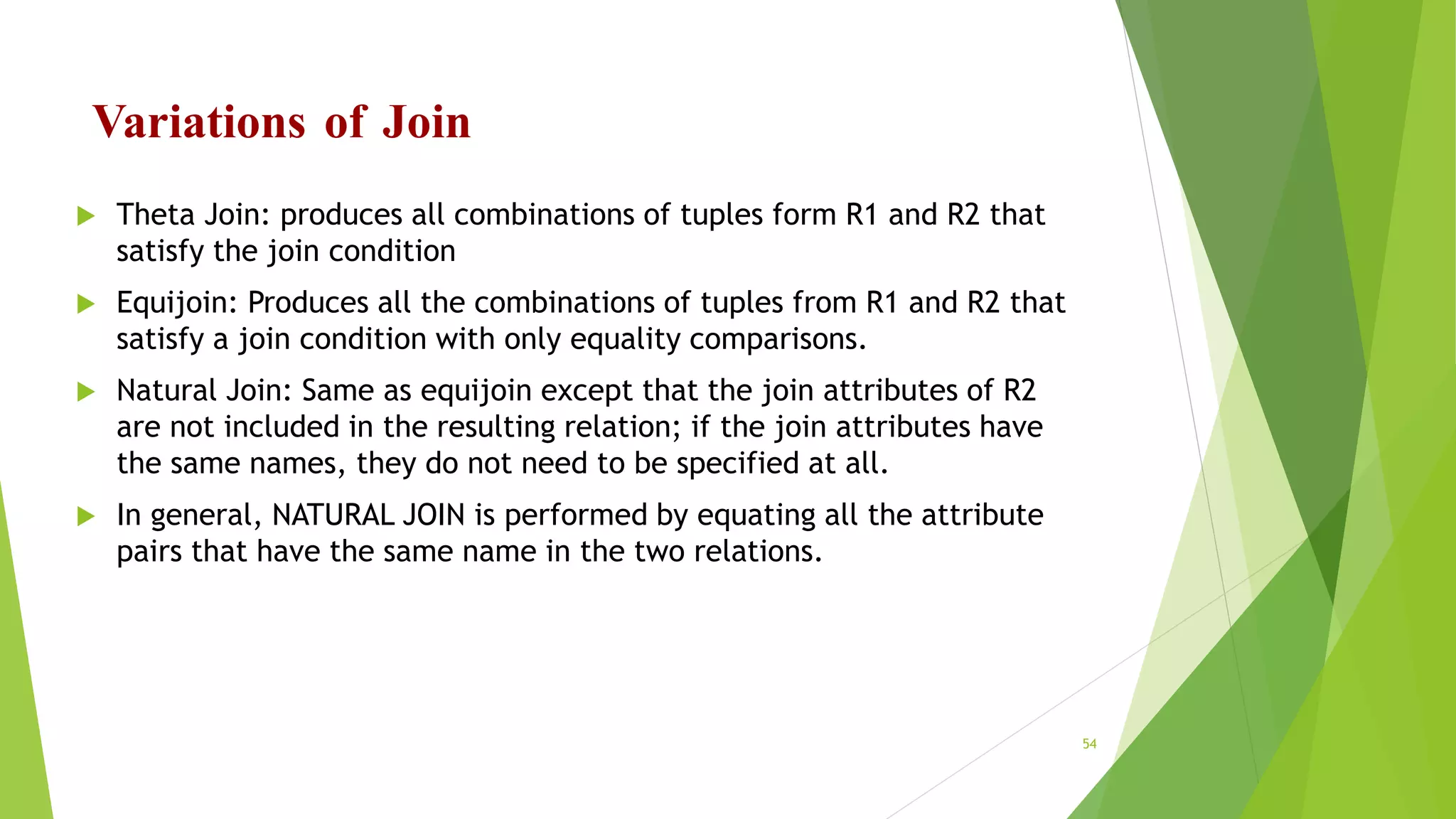 Variations of Join

Theta Join: produces all combinations of tuples form R1 and R2 that satisfy the join condition

Equijoin: Produces all the combinations of tuples from R1 and R2 that satisfy a join condition with only equality comparisons.

Natural Join: Same as equijoin except that the join attributes of R2 are not included in the resulting relation; if the join attributes have the same names, they do not need to be specified at all.

In general, NATURAL JOIN is performed by equating all the attribute pairs that have the same name in the two relations.

54